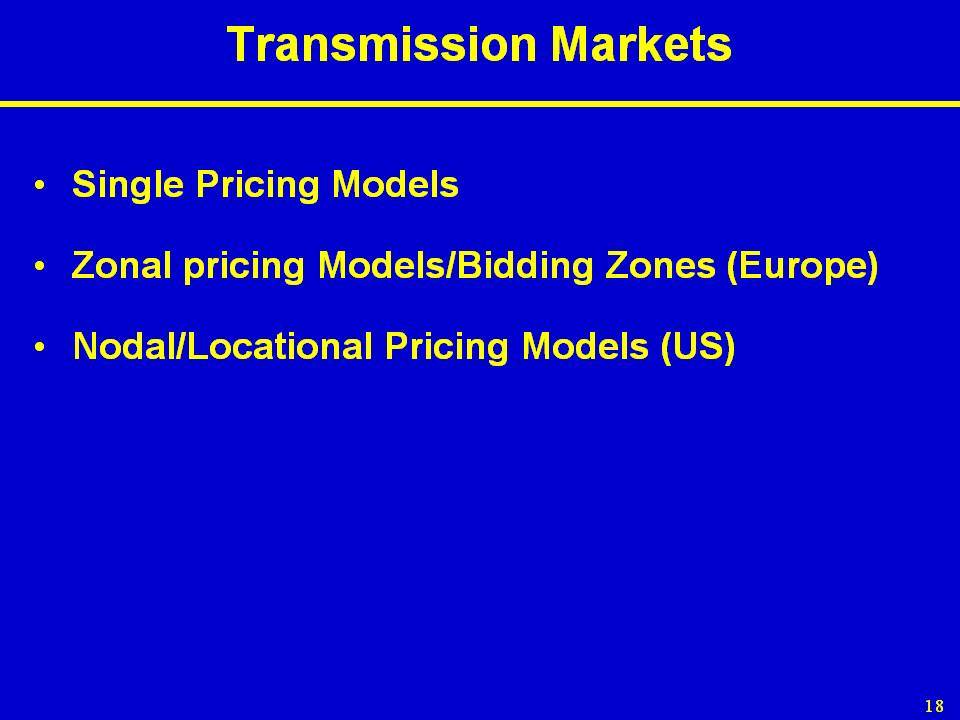 Transmission Markets

• Single Pricing Models

• Zonal pricing Models/Bidding Zones (Europe)

• Nodal/Locational Pricing Models (US)

18